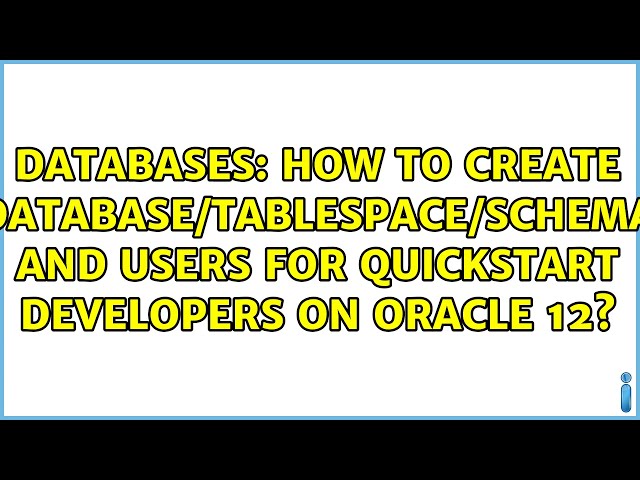 DATABASES: HOW TO CREATE DATABASE/TABLESPACE/SCHEMA AND USERS FOR QUICKSTART DEVELOPERS ON ORACLE 12?